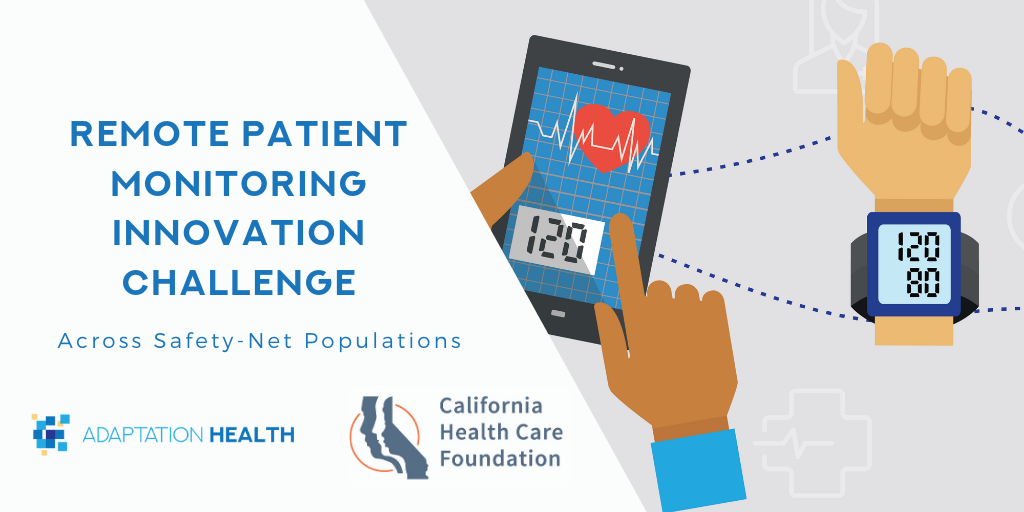 REMOTE PATIENT MONITORING INNOVATION CHALLENGE

Across Safety-Net Populations

ADAPTATION HEALTH

California Health Care Foundation

120

120
80